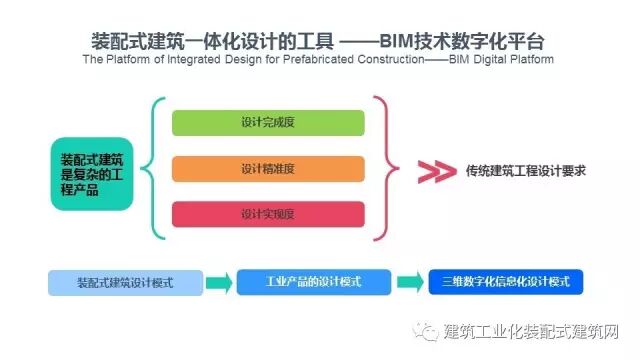 装配式建筑一体化设计的工具 ——BIM技术数字化平台
The Platform of Integrated Design for Prefabricated Construction——BIM Digital Platform

装配式建筑是复杂的工程产品

设计完成度

设计精准度

设计实现度

传统建筑工程设计要求

装配式建筑设计模式

工业产品的设计模式

三维数字化信息化设计模式

建筑工业化装配式建筑网